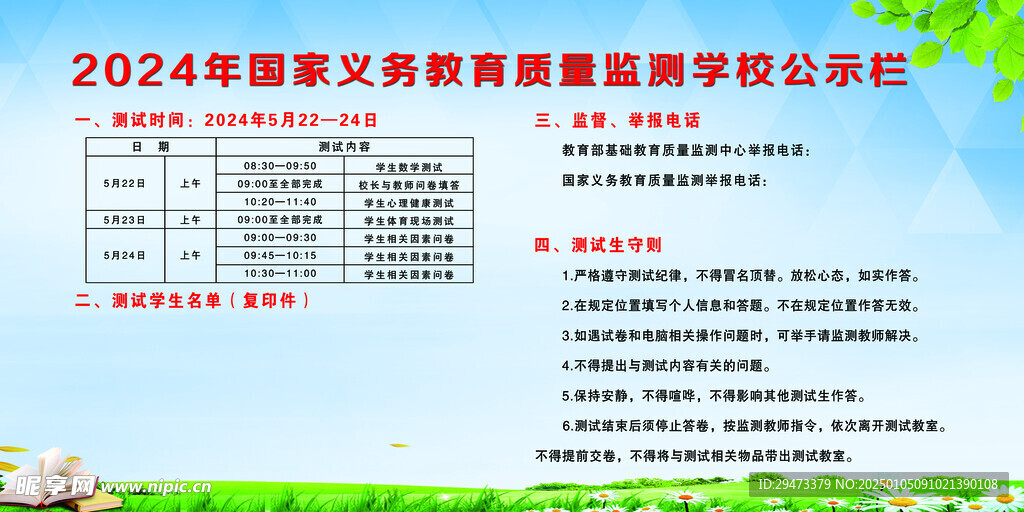 2024年国家义务教育质量监测学校公示栏

一、测试时间：2024年5月22—24日

| 日　期 | | 测试内容 | |
|---|---|---|---|
| 5月22日 | 上午 | 08:30—09:50 | 学生数学测试 |
| | | 09:00至全部完成 | 校长与教师问卷填答 |
| | | 10:20—11:40 | 学生心理健康测试 |
| 5月23日 | 上午 | 09:00至全部完成 | 学生体育现场测试 |
| 5月24日 | 上午 | 09:00—09:30 | 学生相关因素问卷 |
| | | 09:45—10:15 | 学生相关因素问卷 |
| | | 10:30—11:00 | 学生相关因素问卷 |

二、测试学生名单（复印件）

三、监督、举报电话

教育部基础教育质量监测中心举报电话：

国家义务教育质量监测举报电话：

四、测试生守则

1.严格遵守测试纪律，不得冒名顶替。放松心态，如实作答。

2.在规定位置填写个人信息和答题。不在规定位置作答无效。

3.如遇试卷和电脑相关操作问题时，可举手请监测教师解决。

4.不得提出与测试内容有关的问题。

5.保持安静，不得喧哗，不得影响其他测试生作答。

6.测试结束后须停止答卷，按监测教师指令，依次离开测试教室。

不得提前交卷，不得将与测试相关物品带出测试教室。

昵享网 www.nipic.cn

ID:29473379 NO:20250105091021390108